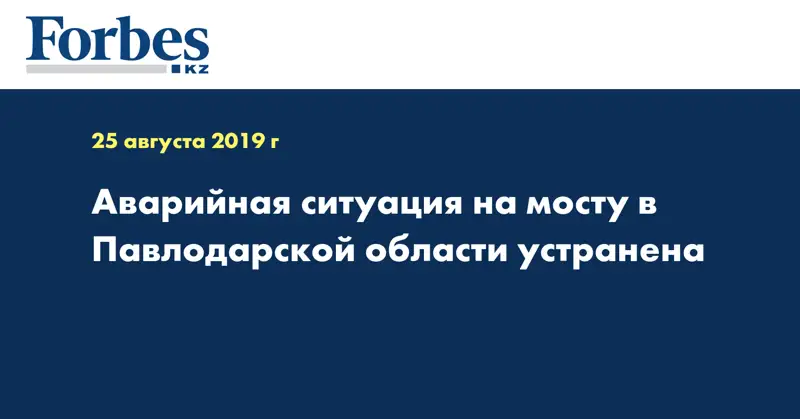 Forbes
KZ

25 августа 2019 г

Аварийная ситуация на мосту в Павлодарской области устранена